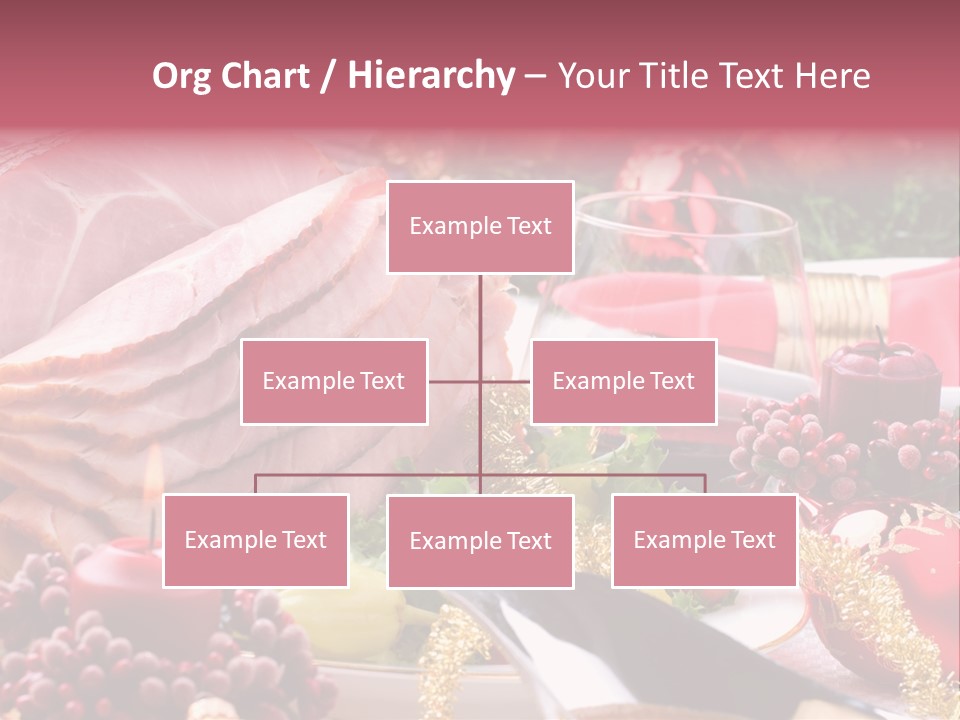 Org Chart / Hierarchy – Your Title Text Here

Example Text

Example Text

Example Text

Example Text

Example Text

Example Text